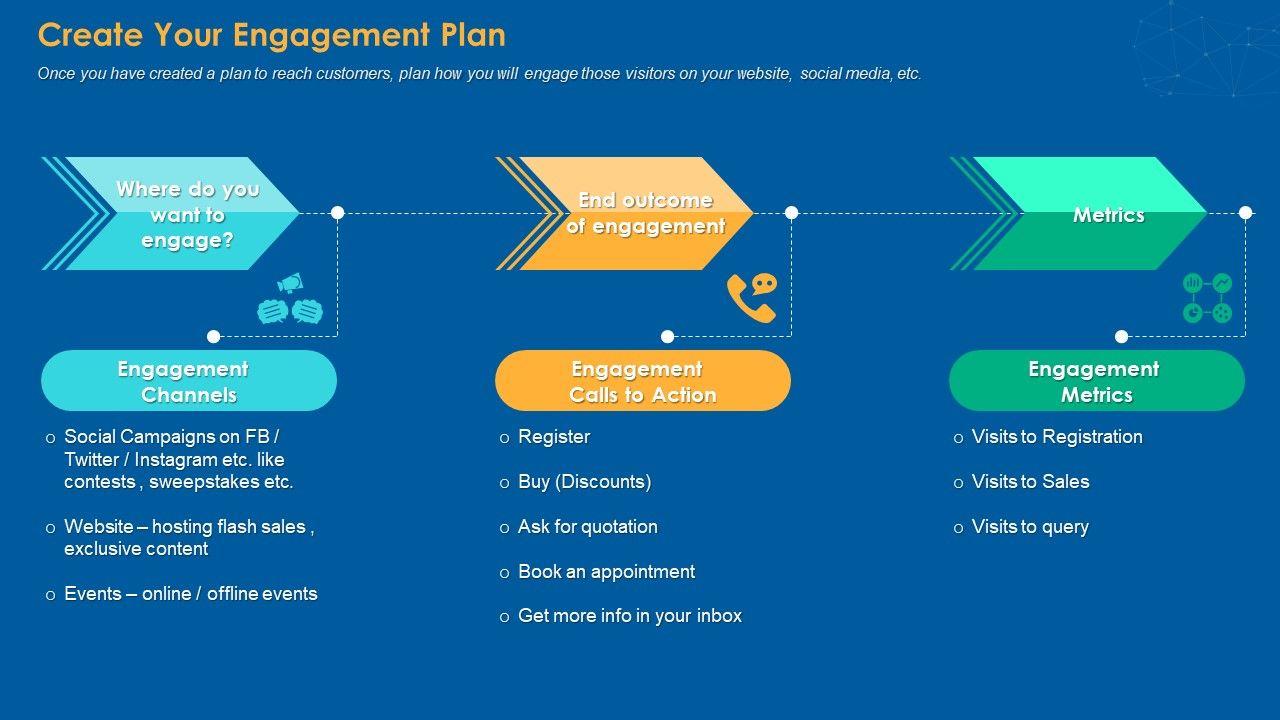 Create Your Engagement Plan

Once you have created a plan to reach customers, plan how you will engage those visitors on your website, social media, etc.

Where do you want to engage?

Engagement Channels

o Social Campaigns on FB / Twitter / Instagram etc. like contests , sweepstakes etc.

o Website – hosting flash sales , exclusive content

o Events – online / offline events

End outcome of engagement

Engagement Calls to Action

o Register

o Buy (Discounts)

o Ask for quotation

o Book an appointment

o Get more info in your inbox

Metrics

Engagement Metrics

o Visits to Registration

o Visits to Sales

o Visits to query